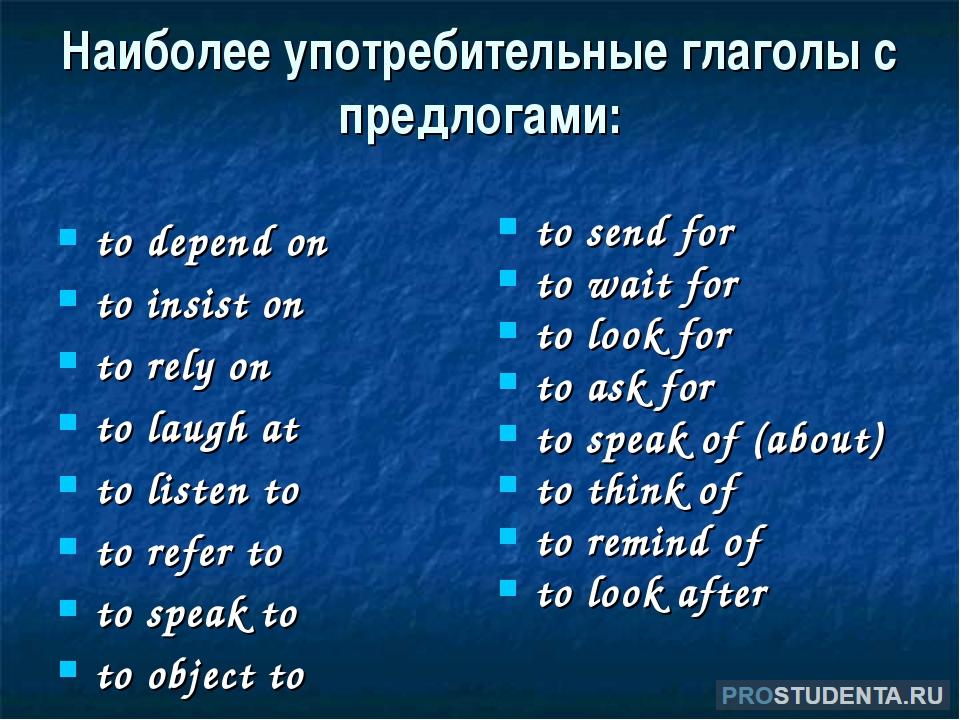 Наиболее употребительные глаголы с предлогами:

- to depend on
- to insist on
- to rely on
- to laugh at
- to listen to
- to refer to
- to speak to
- to object to

- to send for
- to wait for
- to look for
- to ask for
- to speak of (about)
- to think of
- to remind of
- to look after

PROSTUDENTA.RU